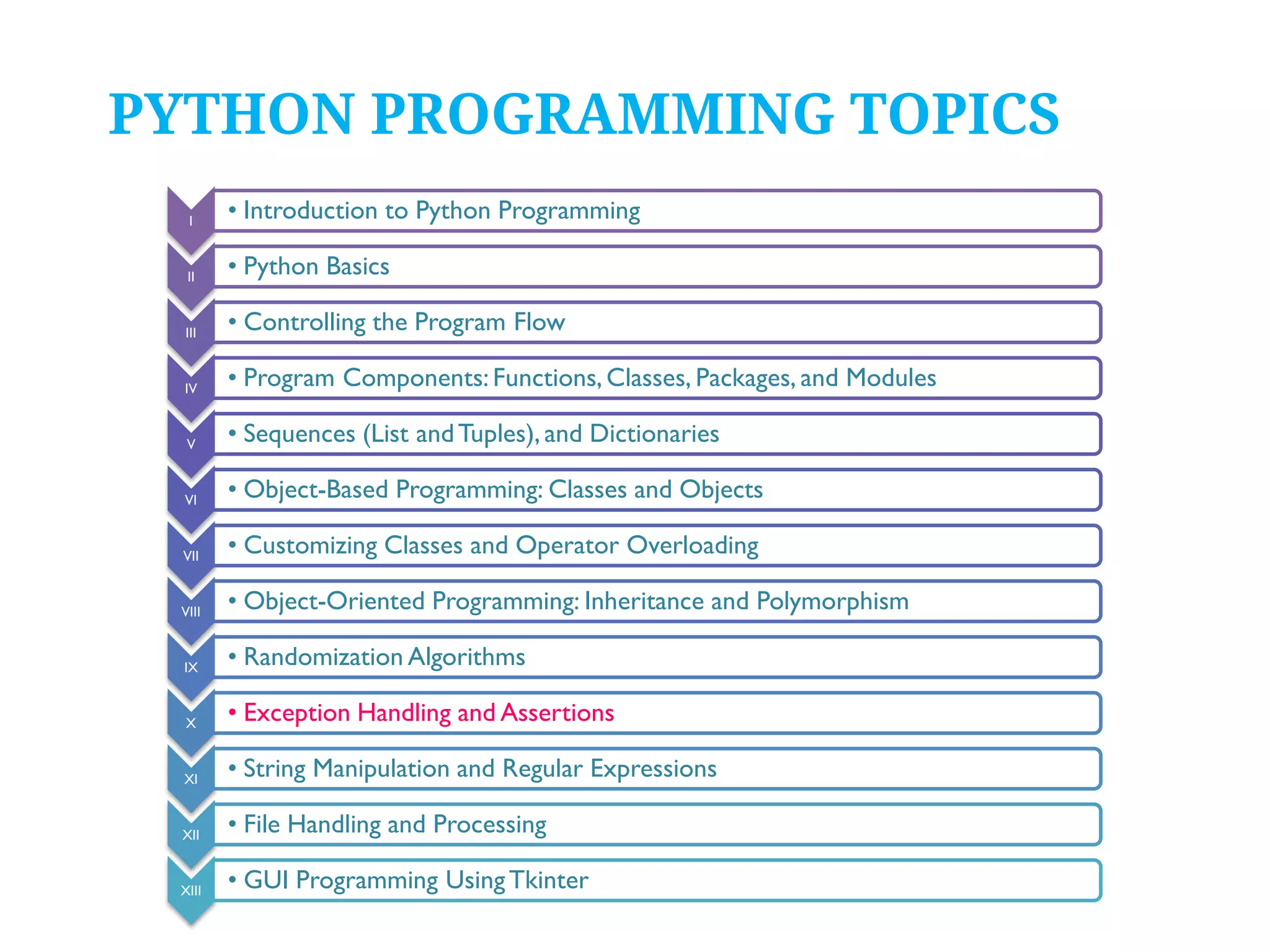 PYTHON PROGRAMMING TOPICS

I
• Introduction to Python Programming

II
• Python Basics

III
• Controlling the Program Flow

IV
• Program Components: Functions, Classes, Packages, and Modules

V
• Sequences (List and Tuples), and Dictionaries

VI
• Object-Based Programming: Classes and Objects

VII
• Customizing Classes and Operator Overloading

VIII
• Object-Oriented Programming: Inheritance and Polymorphism

IX
• Randomization Algorithms

X
• Exception Handling and Assertions

XI
• String Manipulation and Regular Expressions

XII
• File Handling and Processing

XIII
• GUI Programming Using Tkinter